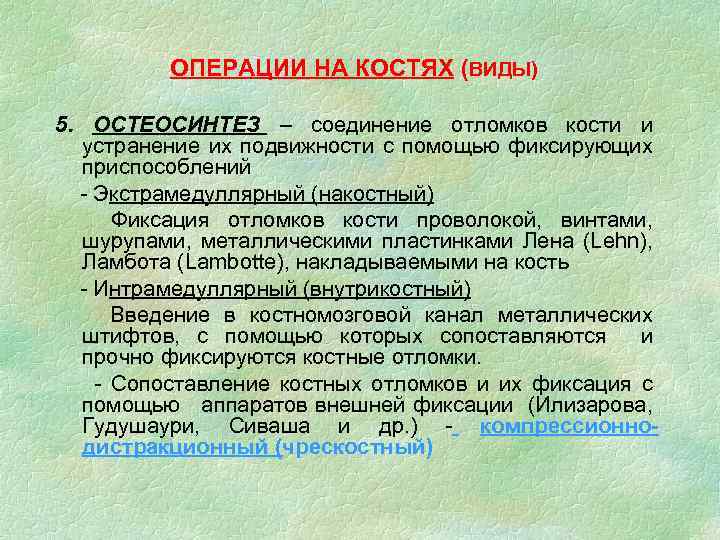 ОПЕРАЦИИ НА КОСТЯХ (ВИДЫ)

5. ОСТЕОСИНТЕЗ – соединение отломков кости и устранение их подвижности с помощью фиксирующих приспособлений

- Экстрамедуллярный (накостный)

Фиксация отломков кости проволокой, винтами, шурупами, металлическими пластинками Лена (Lehn), Ламбота (Lambotte), накладываемыми на кость

- Интрамедуллярный (внутрикостный)

Введение в костномозговой канал металлических штифтов, с помощью которых сопоставляются и прочно фиксируются костные отломки.

- Сопоставление костных отломков и их фиксация с помощью аппаратов внешней фиксации (Илизарова, Гудушаури, Сиваша и др.) - компрессионно-дистракционный (чрескостный)